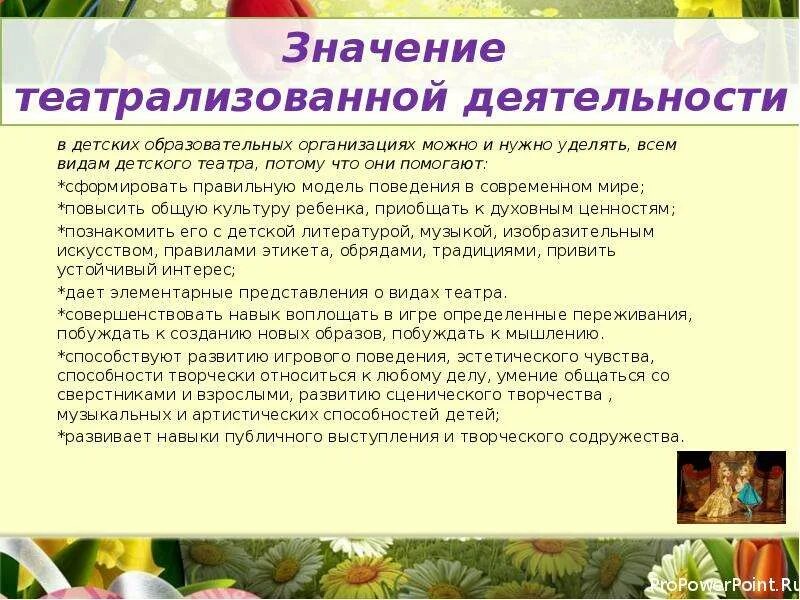 Значение театрализованной деятельности

в детских образовательных организациях можно и нужно уделять, всем видам детского театра, потому что они помогают:

*сформировать правильную модель поведения в современном мире;

*повысить общую культуру ребенка, приобщать к духовным ценностям;

*познакомить его с детской литературой, музыкой, изобразительным искусством, правилами этикета, обрядами, традициями, привить устойчивый интерес;

*дает элементарные представления о видах театра.

*совершенствовать навык воплощать в игре определенные переживания, побуждать к созданию новых образов, побуждать к мышлению.

*способствуют развитию игрового поведения, эстетического чувства, способности творчески относиться к любому делу, умение общаться со сверстниками и взрослыми, развитию сценического творчества , музыкальных и артистических способностей детей;

*развивает навыки публичного выступления и творческого содружества.

ProPowerPoint.Ru